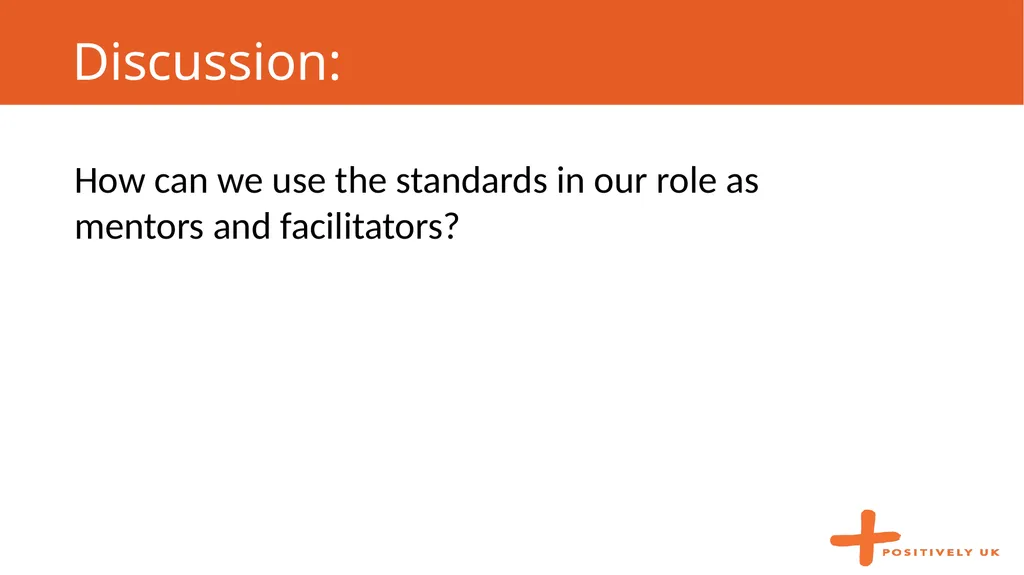 Discussion:

How can we use the standards in our role as mentors and facilitators?

POSITIVELY UK